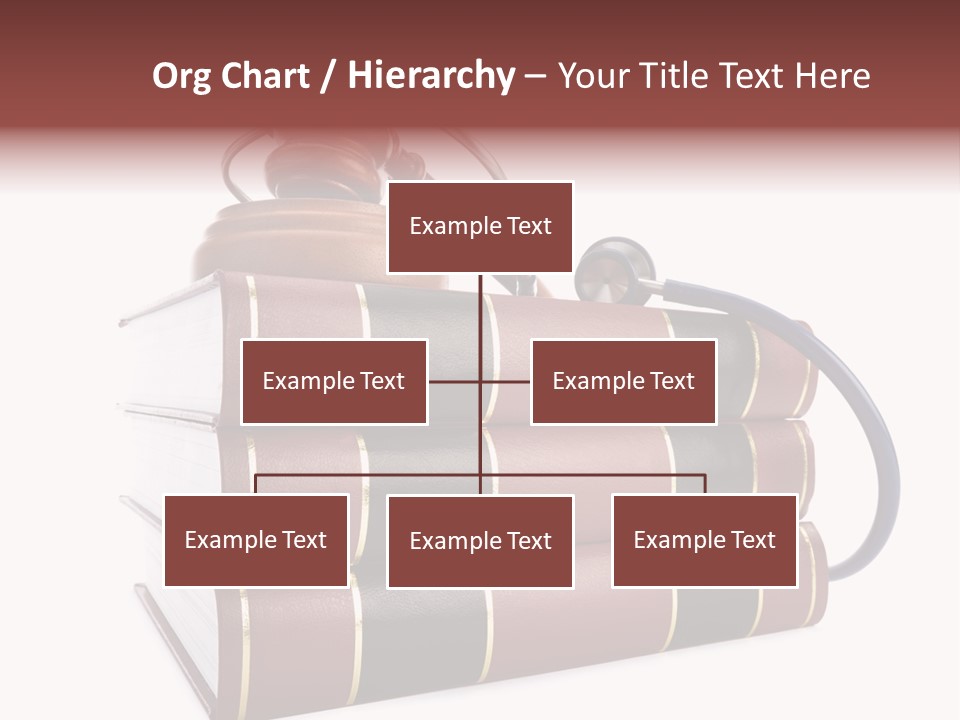 Org Chart / Hierarchy – Your Title Text Here

Example Text

Example Text

Example Text

Example Text

Example Text

Example Text